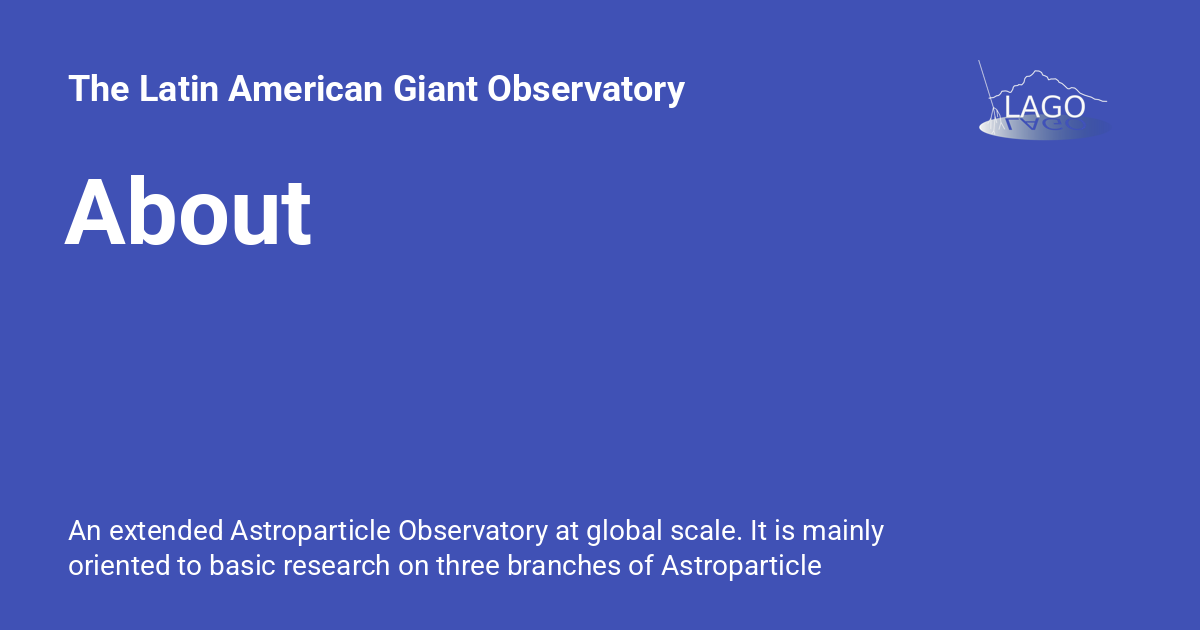 The Latin American Giant Observatory

LAGO

About

An extended Astroparticle Observatory at global scale. It is mainly oriented to basic research on three branches of Astroparticle